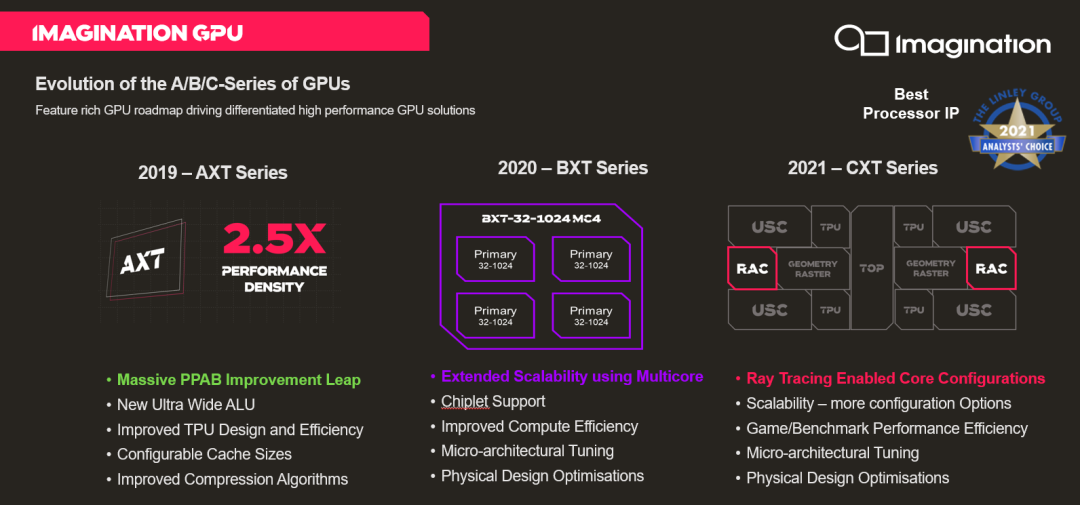 IMAGINATION GPU

Imagination

Evolution of the A/B/C-Series of GPUs

Feature rich GPU roadmap driving differentiated high performance GPU solutions

Best Processor IP

THE LINLEY GROUP 2021 ANALYSTS' CHOICE

2019 – AXT Series

AXT

2.5X PERFORMANCE DENSITY

• Massive PPAB Improvement Leap
• New Ultra Wide ALU
• Improved TPU Design and Efficiency
• Configurable Cache Sizes
• Improved Compression Algorithms

2020 – BXT Series

BXT-32-1024 MC4

Primary 32-1024

Primary 32-1024

Primary 32-1024

Primary 32-1024

• Extended Scalability using Multicore
• Chiplet Support
• Improved Compute Efficiency
• Micro-architectural Tuning
• Physical Design Optimisations

2021 – CXT Series

USC TPU TPU USC

RAC GEOMETRY RASTER TOP GEOMETRY RASTER RAC

USC TPU TPU USC

• Ray Tracing Enabled Core Configurations
• Scalability – more configuration Options
• Game/Benchmark Performance Efficiency
• Micro-architectural Tuning
• Physical Design Optimisations